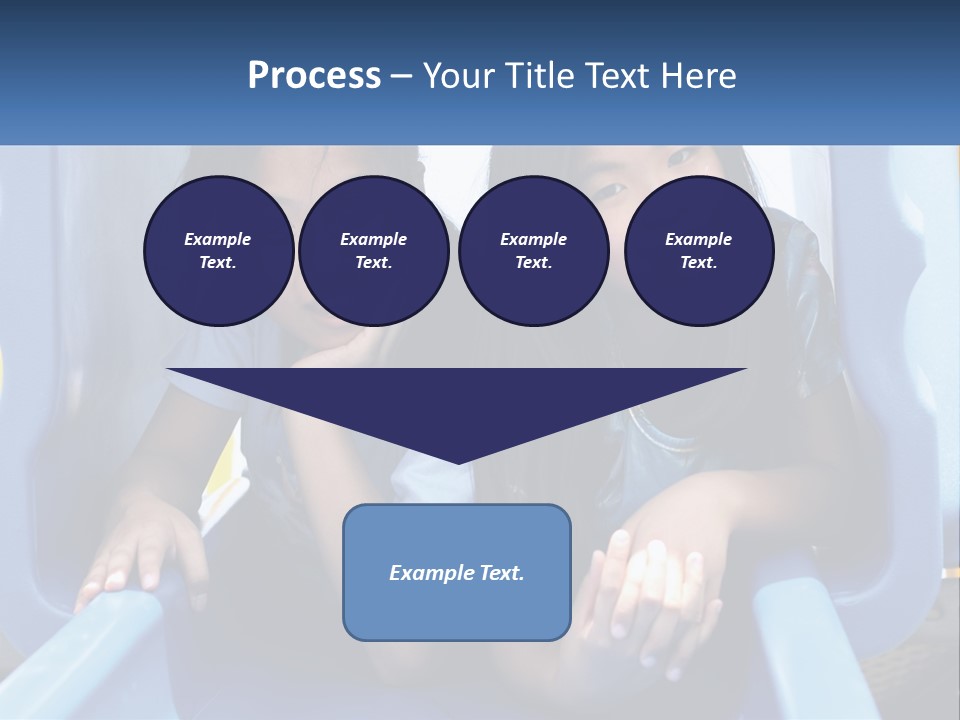 Process – Your Title Text Here

Example Text.

Example Text.

Example Text.

Example Text.

Example Text.